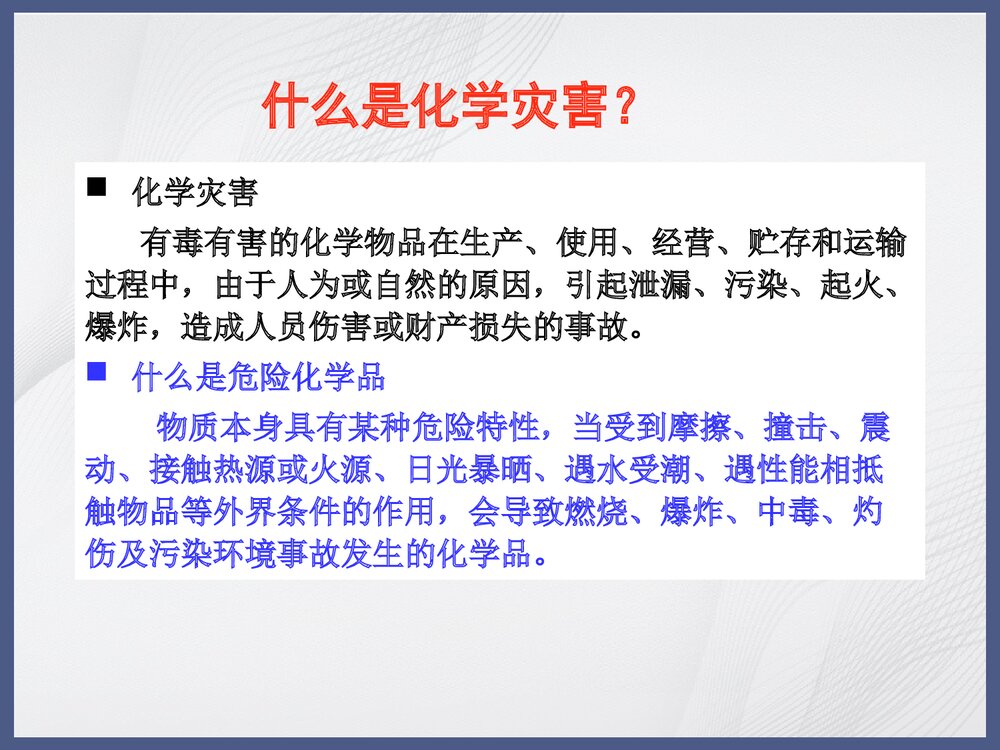 什么是化学灾害？

■ 化学灾害

有毒有害的化学物品在生产、使用、经营、贮存和运输过程中，由于人为或自然的原因，引起泄漏、污染、起火、爆炸，造成人员伤害或财产损失的事故。

■ 什么是危险化学品

物质本身具有某种危险特性，当受到摩擦、撞击、震动、接触热源或火源、日光暴晒、遇水受潮、遇性能相抵触物品等外界条件的作用，会导致燃烧、爆炸、中毒、灼伤及污染环境事故发生的化学品。